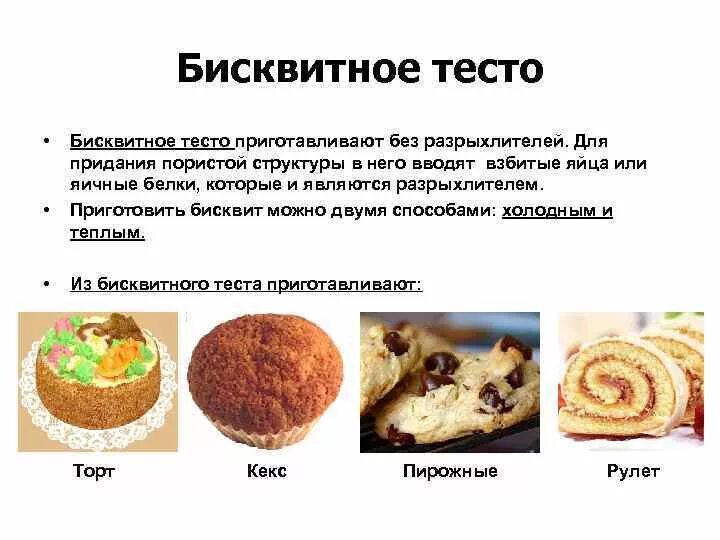 Бисквитное тесто

• Бисквитное тесто приготавливают без разрыхлителей. Для придания пористой структуры в него вводят взбитые яйца или яичные белки, которые и являются разрыхлителем.

• Приготовить бисквит можно двумя способами: холодным и теплым.

• Из бисквитного теста приготавливают:

Торт

Кекс

Пирожные

Рулет